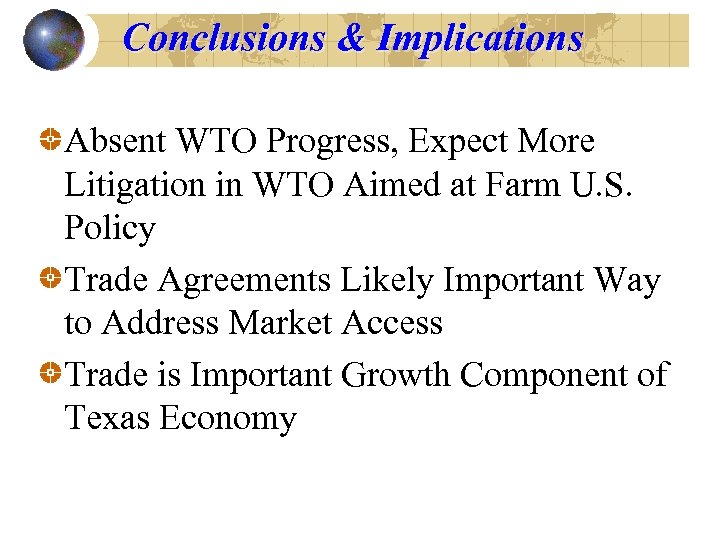 Conclusions & Implications

Absent WTO Progress, Expect More Litigation in WTO Aimed at Farm U.S. Policy

Trade Agreements Likely Important Way to Address Market Access

Trade is Important Growth Component of Texas Economy